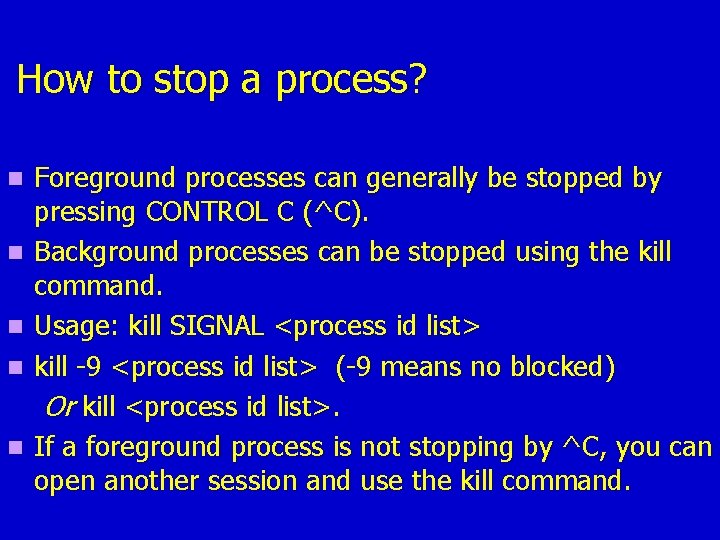 How to stop a process?

- Foreground processes can generally be stopped by pressing CONTROL C (^C).
- Background processes can be stopped using the kill command.
- Usage: kill SIGNAL <process id list>
- kill -9 <process id list> (-9 means no blocked)
Or kill <process id list>.
- If a foreground process is not stopping by ^C, you can open another session and use the kill command.